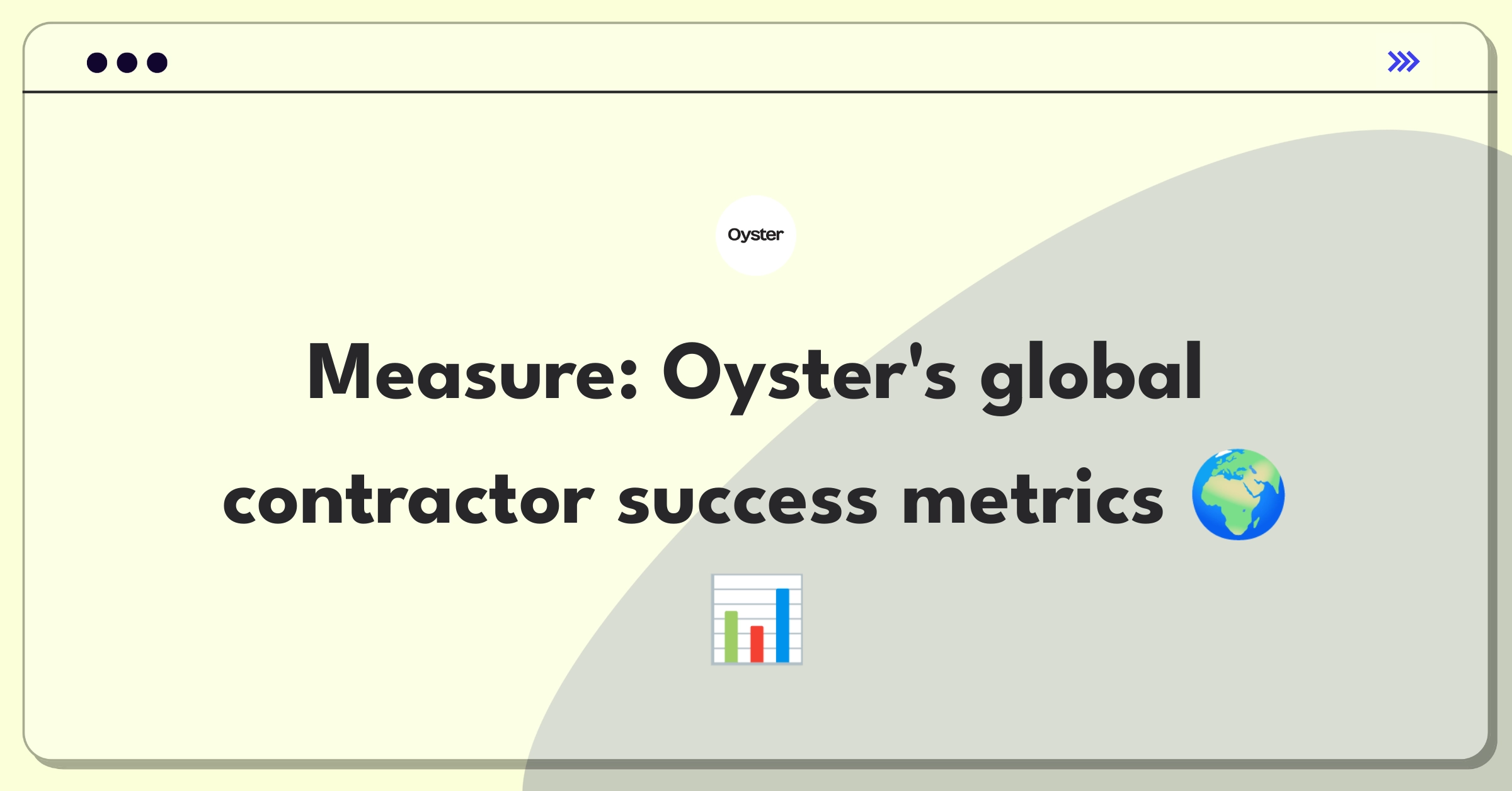 Oyster

Measure: Oyster's global contractor success metrics 🌍 📊